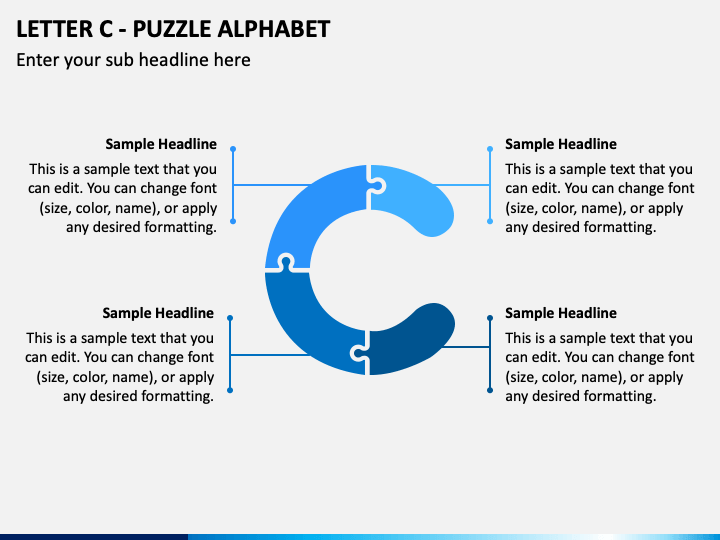 LETTER C - PUZZLE ALPHABET
Enter your sub headline here

Sample Headline
This is a sample text that you can edit. You can change font (size, color, name), or apply any desired formatting.

Sample Headline
This is a sample text that you can edit. You can change font (size, color, name), or apply any desired formatting.

Sample Headline
This is a sample text that you can edit. You can change font (size, color, name), or apply any desired formatting.

Sample Headline
This is a sample text that you can edit. You can change font (size, color, name), or apply any desired formatting.